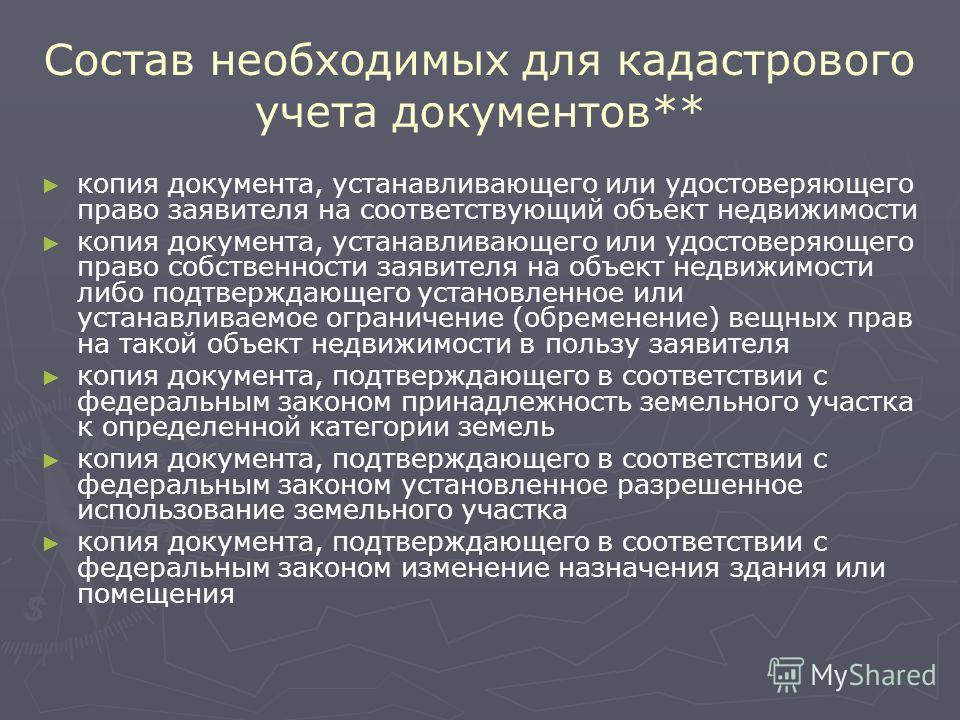 Состав необходимых для кадастрового учета документов**

► копия документа, устанавливающего или удостоверяющего право заявителя на соответствующий объект недвижимости

► копия документа, устанавливающего или удостоверяющего право собственности заявителя на объект недвижимости либо подтверждающего установленное или устанавливаемое ограничение (обременение) вещных прав на такой объект недвижимости в пользу заявителя

► копия документа, подтверждающего в соответствии с федеральным законом принадлежность земельного участка к определенной категории земель

► копия документа, подтверждающего в соответствии с федеральным законом установленное разрешенное использование земельного участка

► копия документа, подтверждающего в соответствии с федеральным законом изменение назначения здания или помещения

MyShared